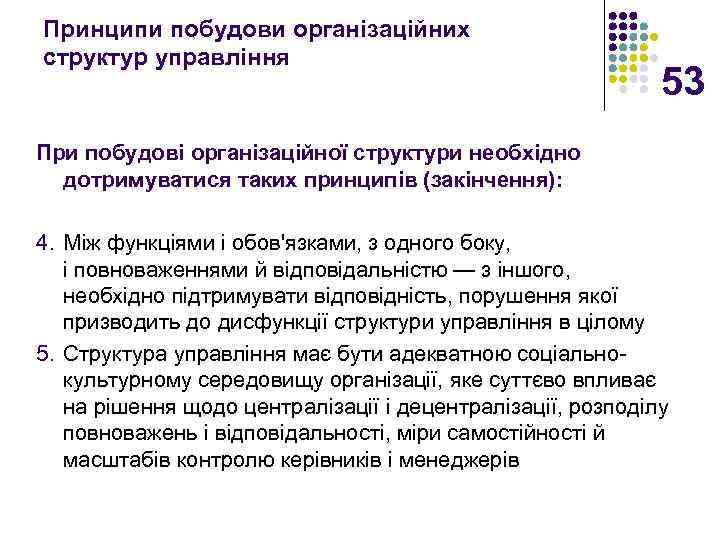 Принципи побудови організаційних структур управління

53

При побудові організаційної структури необхідно дотримуватися таких принципів (закінчення):

4. Між функціями і обов'язками, з одного боку, і повноваженнями й відповідальністю — з іншого, необхідно підтримувати відповідність, порушення якої призводить до дисфункції структури управління в цілому
5. Структура управління має бути адекватною соціально-культурному середовищу організації, яке суттєво впливає на рішення щодо централізації і децентралізації, розподілу повноважень і відповідальності, міри самостійності й масштабів контролю керівників і менеджерів